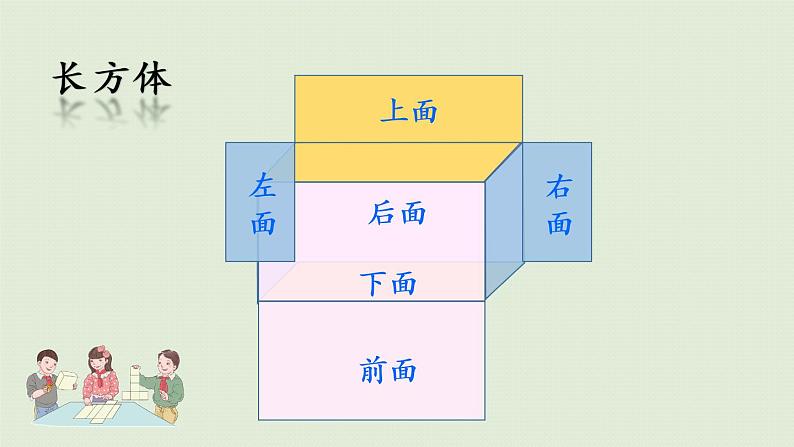 长方体

上面

左面

后面

右面

下面

前面